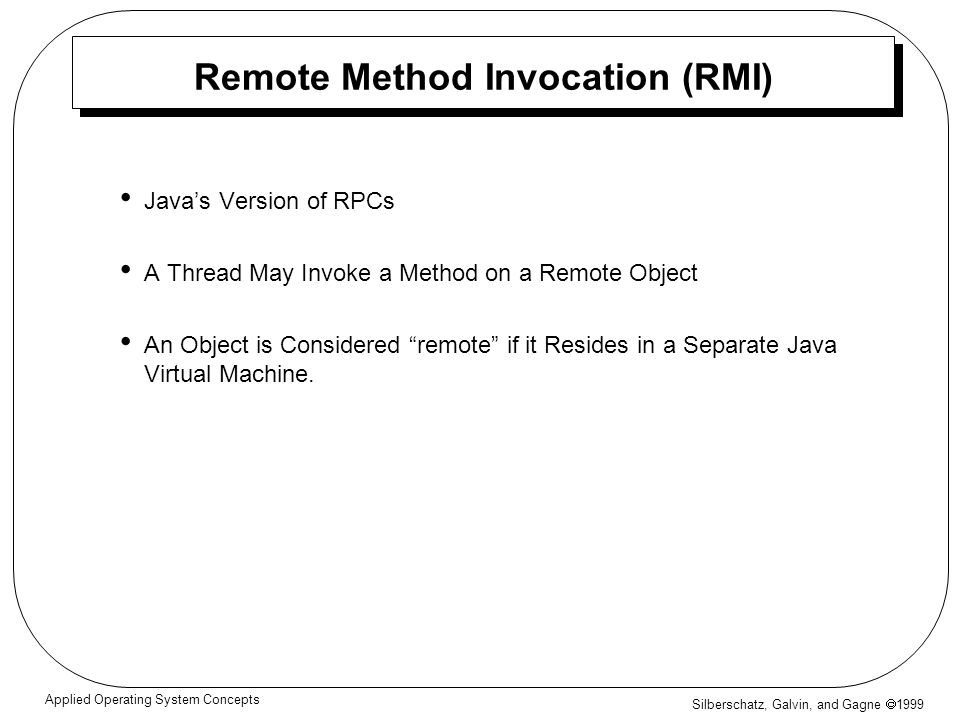 Remote Method Invocation (RMI)

• Java's Version of RPCs

• A Thread May Invoke a Method on a Remote Object

• An Object is Considered "remote" if it Resides in a Separate Java Virtual Machine.

Applied Operating System Concepts

Silberschatz, Galvin, and Gagne ©1999